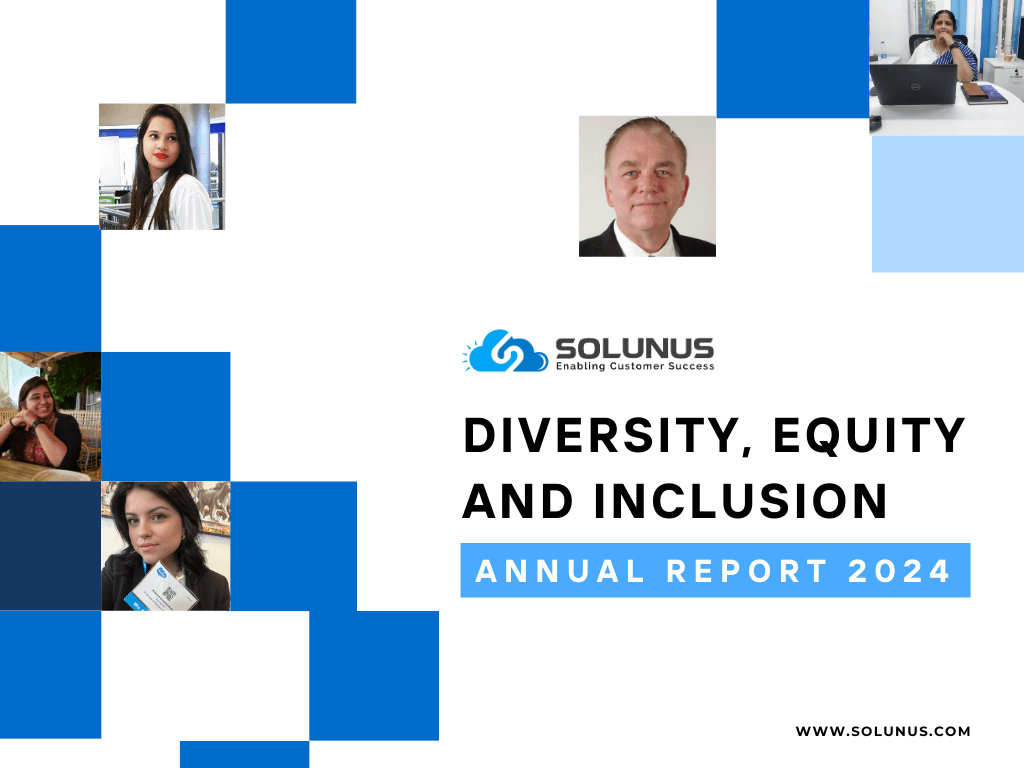 SOLUNUS
Enabling Customer Success

DIVERSITY, EQUITY AND INCLUSION

ANNUAL REPORT 2024

WWW.SOLUNUS.COM